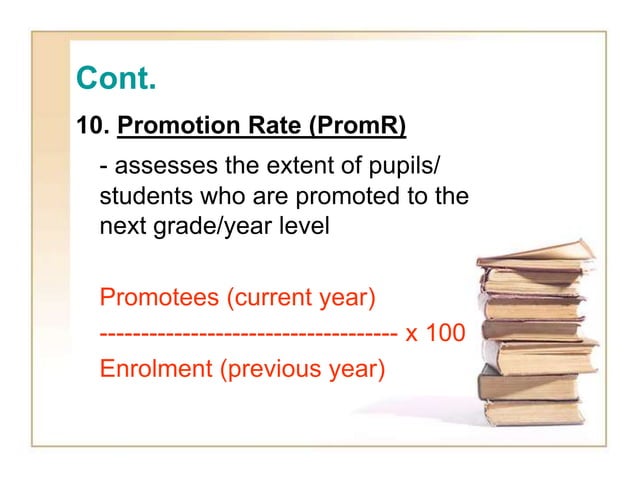 Cont.

10. Promotion Rate (PromR)

- assesses the extent of pupils/ students who are promoted to the next grade/year level

Promotees (current year)
------------------------------------ x 100
Enrolment (previous year)